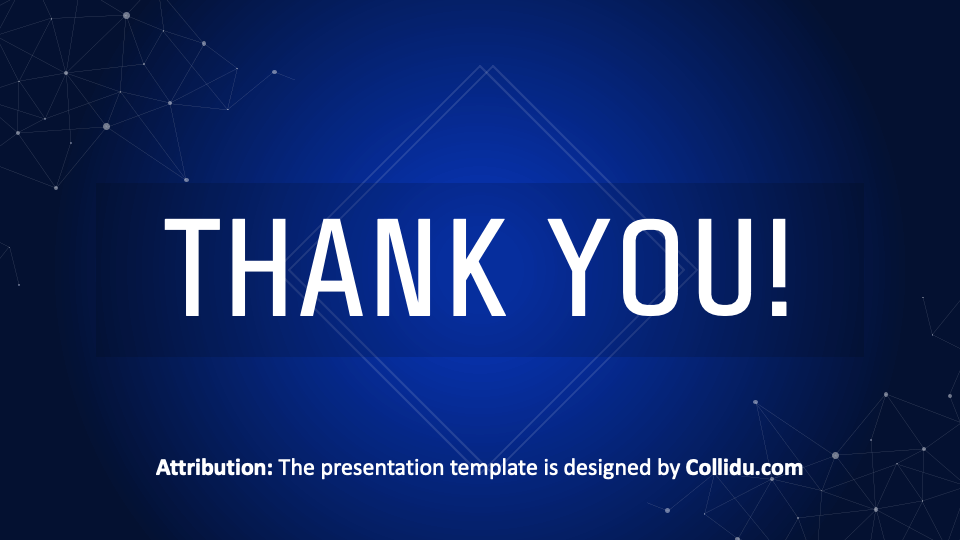 THANK YOU!

Attribution: The presentation template is designed by Collidu.com